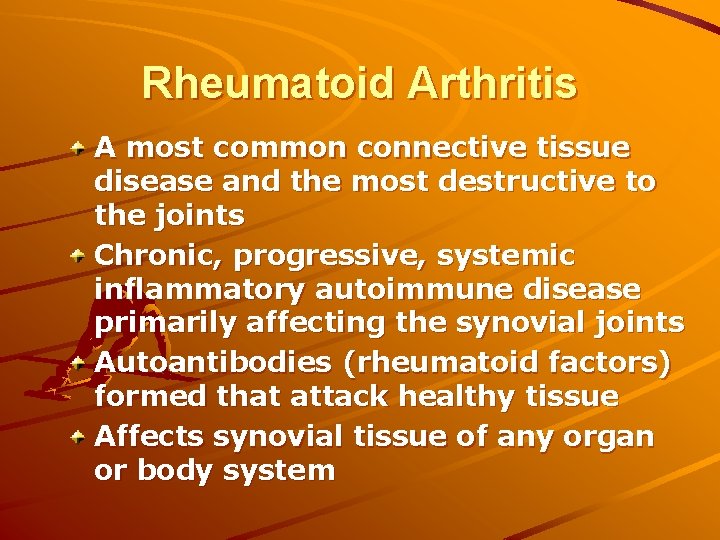 Rheumatoid Arthritis

A most common connective tissue disease and the most destructive to the joints

Chronic, progressive, systemic inflammatory autoimmune disease primarily affecting the synovial joints

Autoantibodies (rheumatoid factors) formed that attack healthy tissue

Affects synovial tissue of any organ or body system